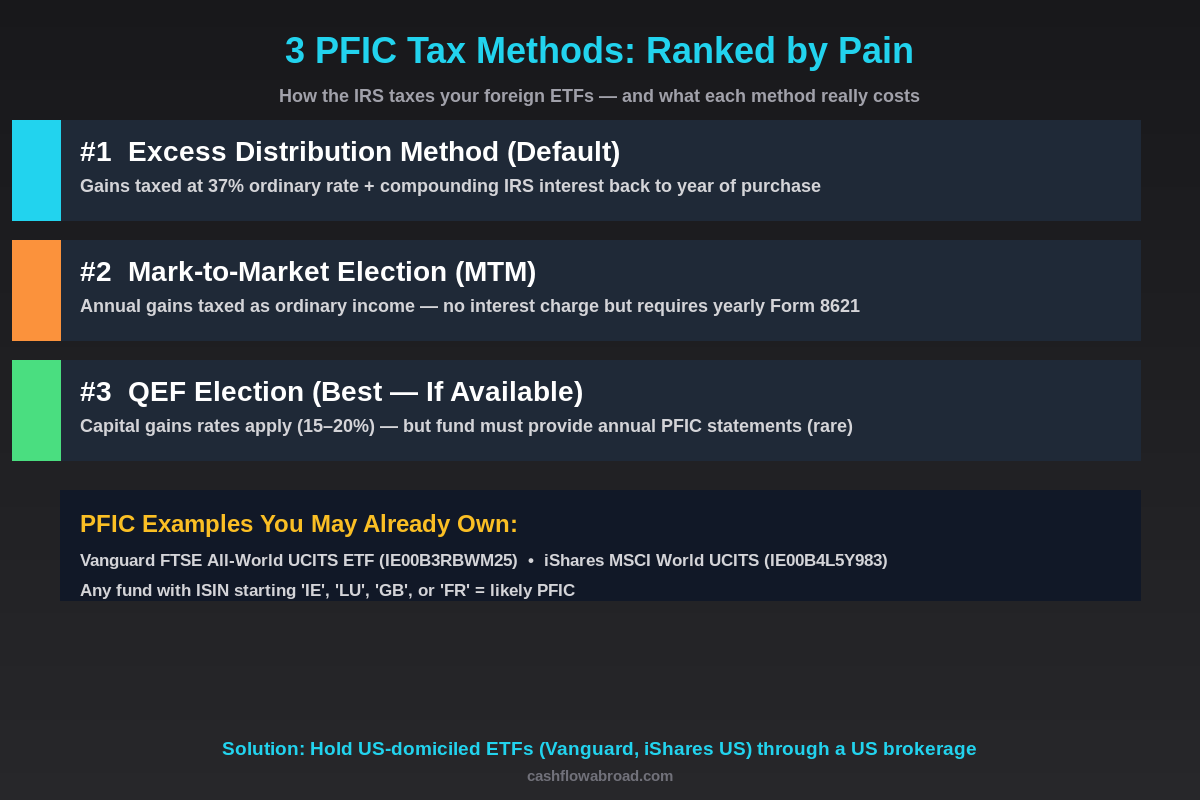 3 PFIC Tax Methods: Ranked by Pain

How the IRS taxes your foreign ETFs — and what each method really costs

#1 Excess Distribution Method (Default)

Gains taxed at 37% ordinary rate + compounding IRS interest back to year of purchase

#2 Mark-to-Market Election (MTM)

Annual gains taxed as ordinary income — no interest charge but requires yearly Form 8621

#3 QEF Election (Best — If Available)

Capital gains rates apply (15–20%) — but fund must provide annual PFIC statements (rare)

PFIC Examples You May Already Own:

Vanguard FTSE All-World UCITS ETF (IE00B3RBWM25) • iShares MSCI World UCITS (IE00B4L5Y983)

Any fund with ISIN starting 'IE', 'LU', 'GB', or 'FR' = likely PFIC

Solution: Hold US-domiciled ETFs (Vanguard, iShares US) through a US brokerage

cashflowabroad.com